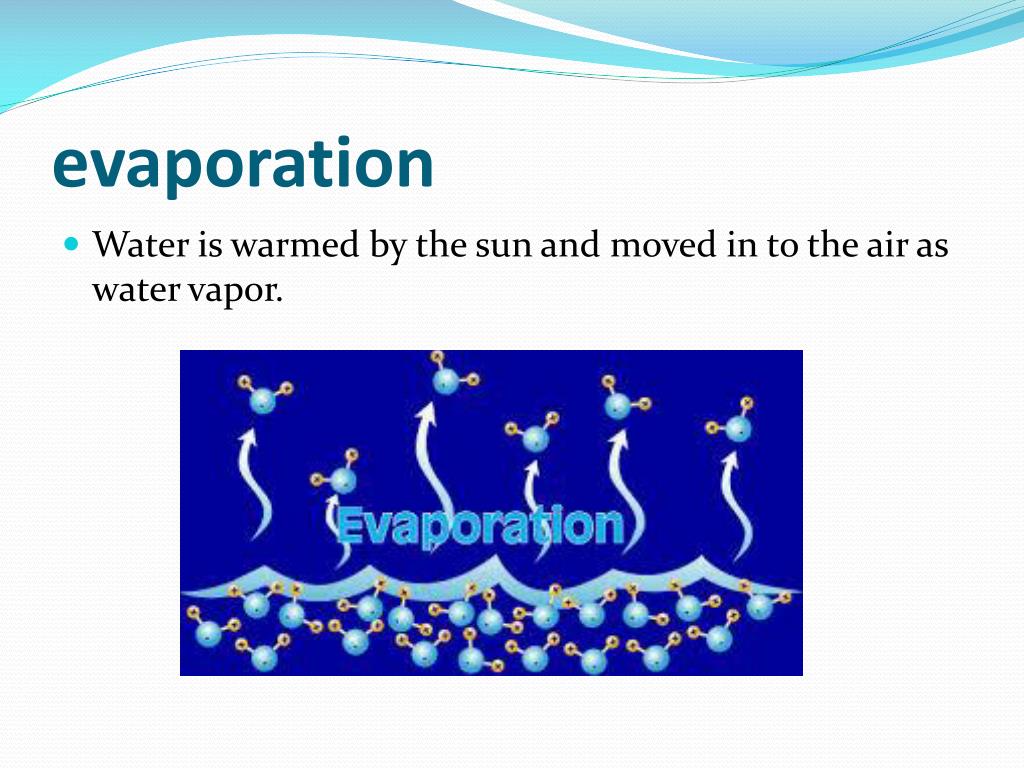 evaporation

Water is warmed by the sun and moved in to the air as water vapor.

Evaporation